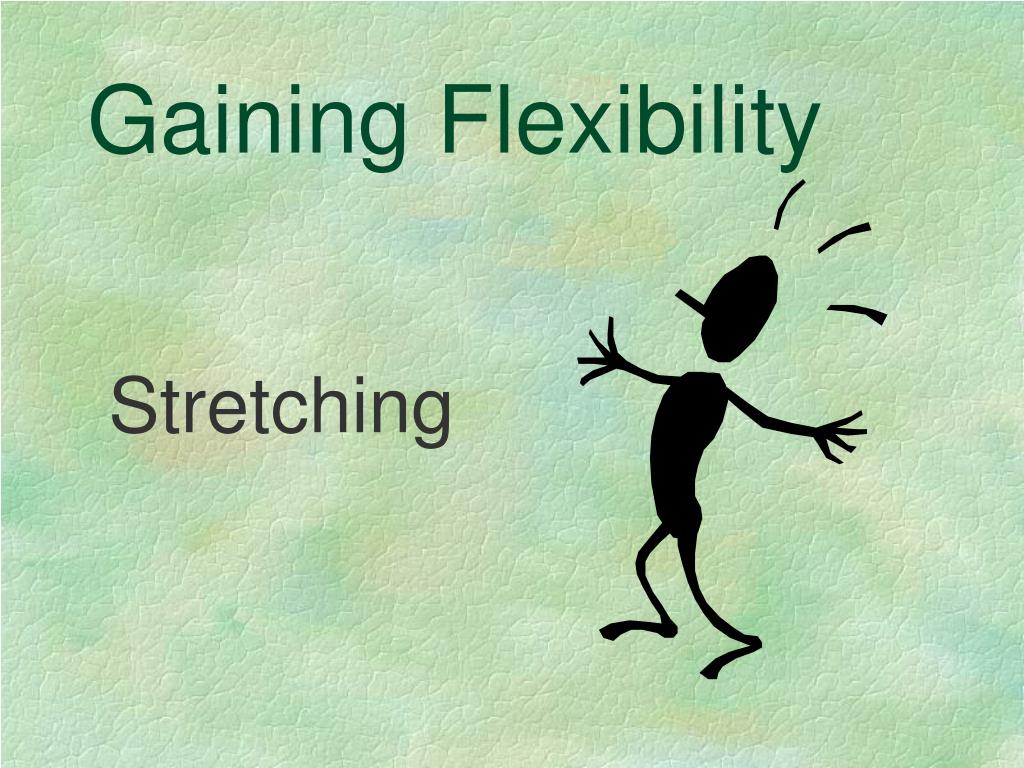 Gaining Flexibility

Stretching